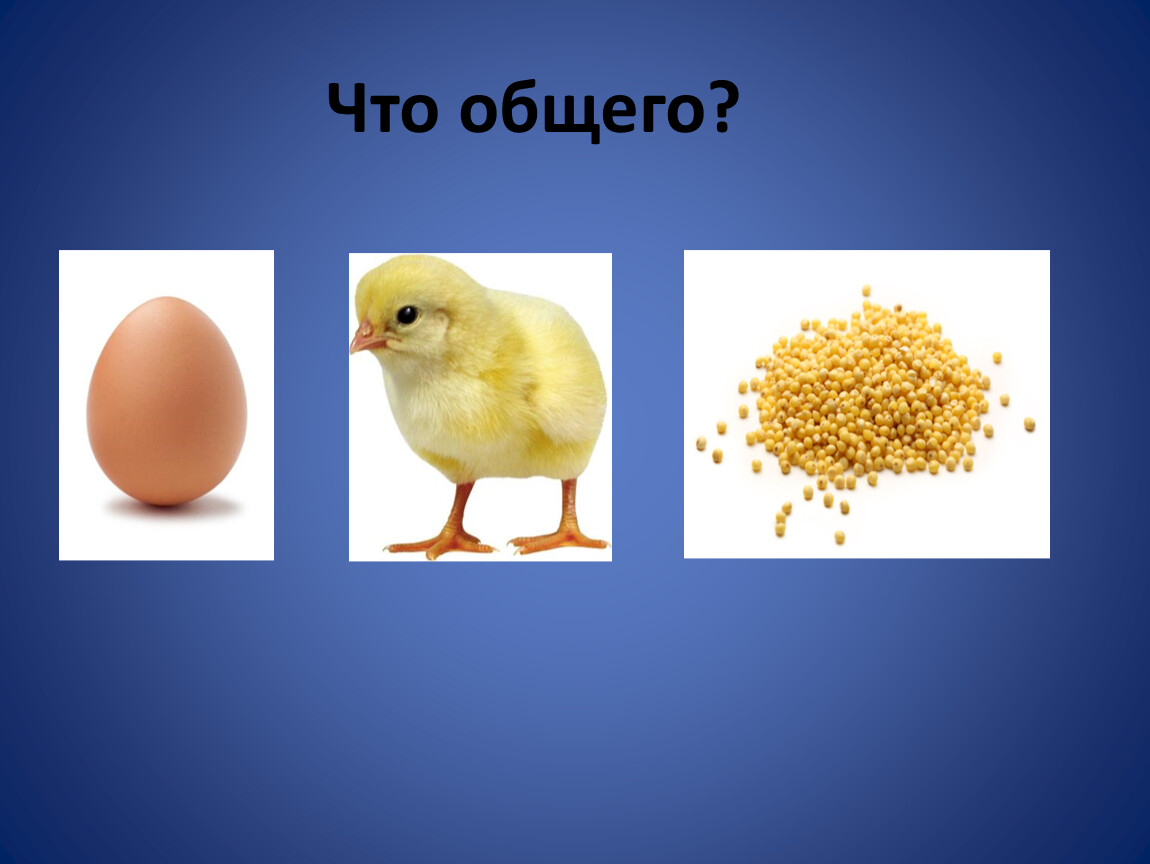 Что общего?